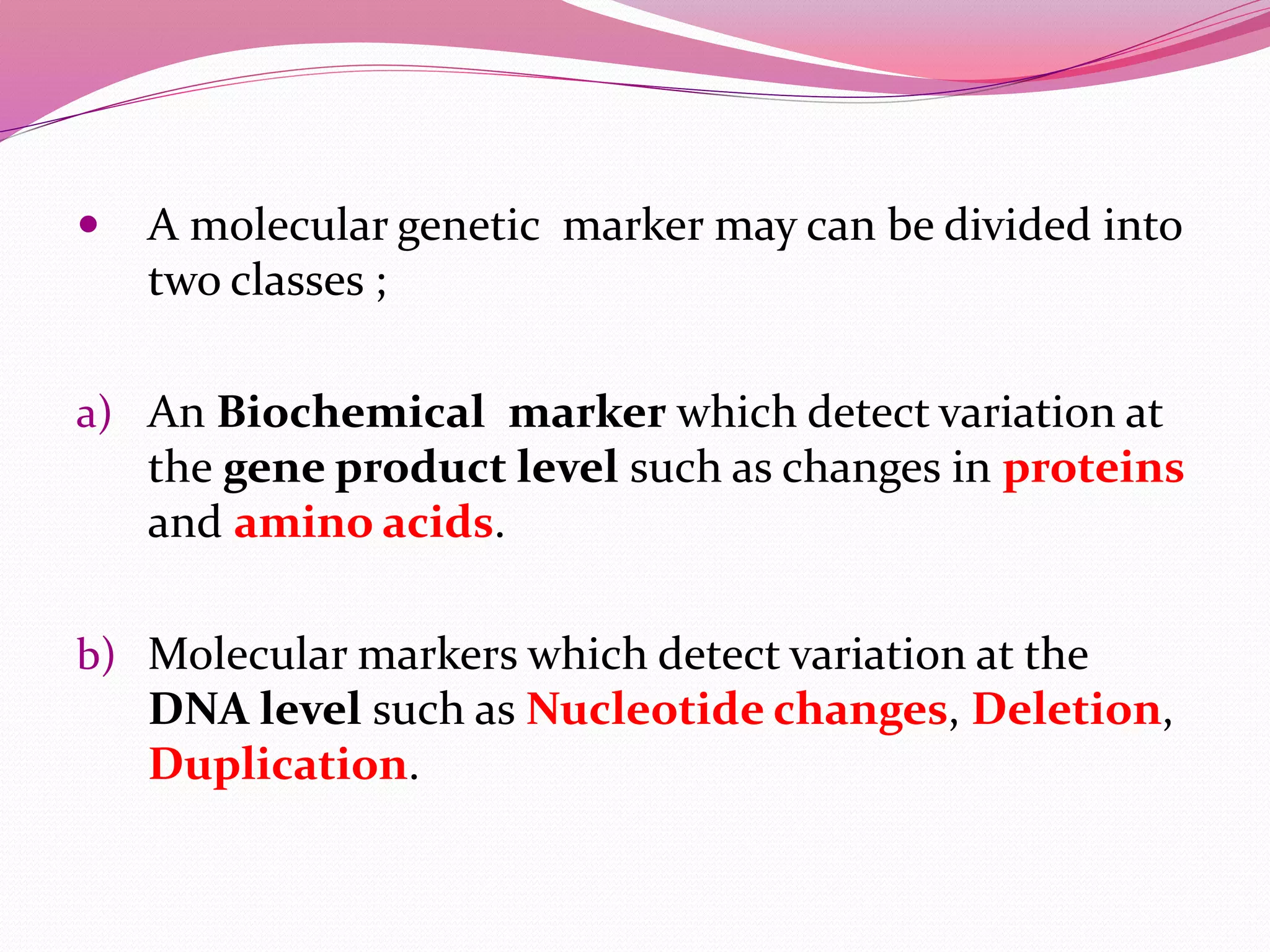 • A molecular genetic marker may can be divided into two classes ;

a) An Biochemical marker which detect variation at the gene product level such as changes in proteins and amino acids.

b) Molecular markers which detect variation at the DNA level such as Nucleotide changes, Deletion, Duplication.